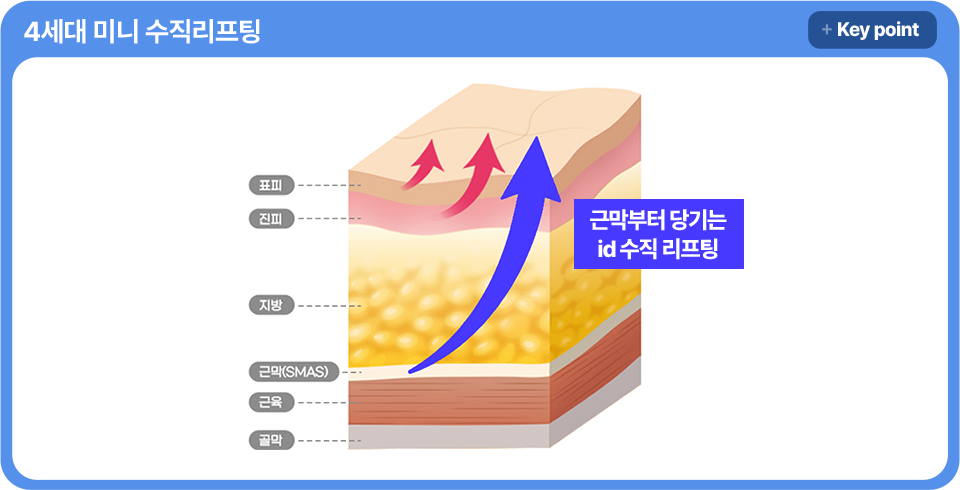 4세대 미니 수직리프팅

+ Key point

표피
진피
지방
근막(SMAS)
근육
골막

근막부터 당기는
id 수직 리프팅